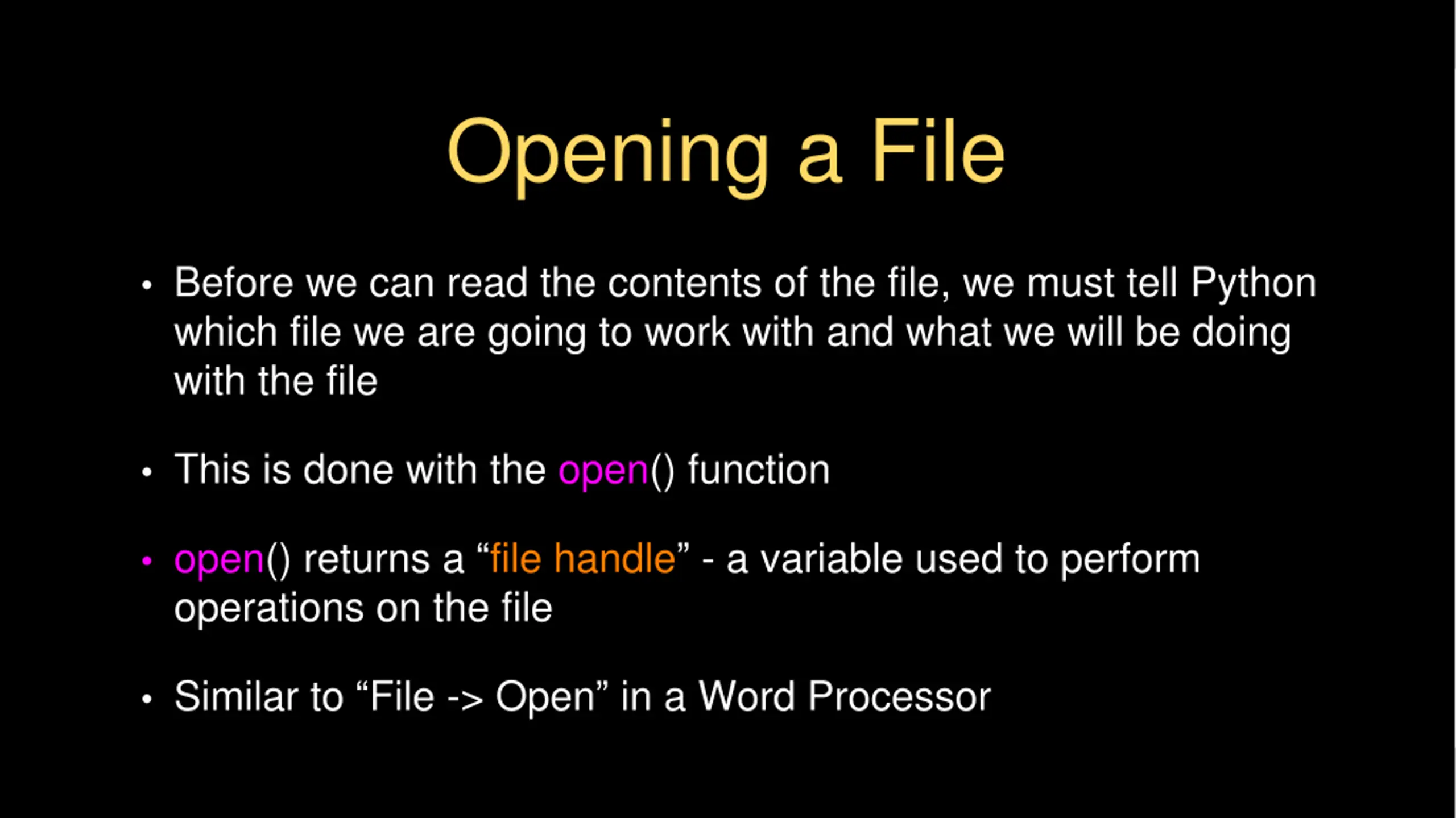 Opening a File

• Before we can read the contents of the file, we must tell Python which file we are going to work with and what we will be doing with the file

• This is done with the open() function

• open() returns a “file handle” - a variable used to perform operations on the file

• Similar to “File -> Open” in a Word Processor